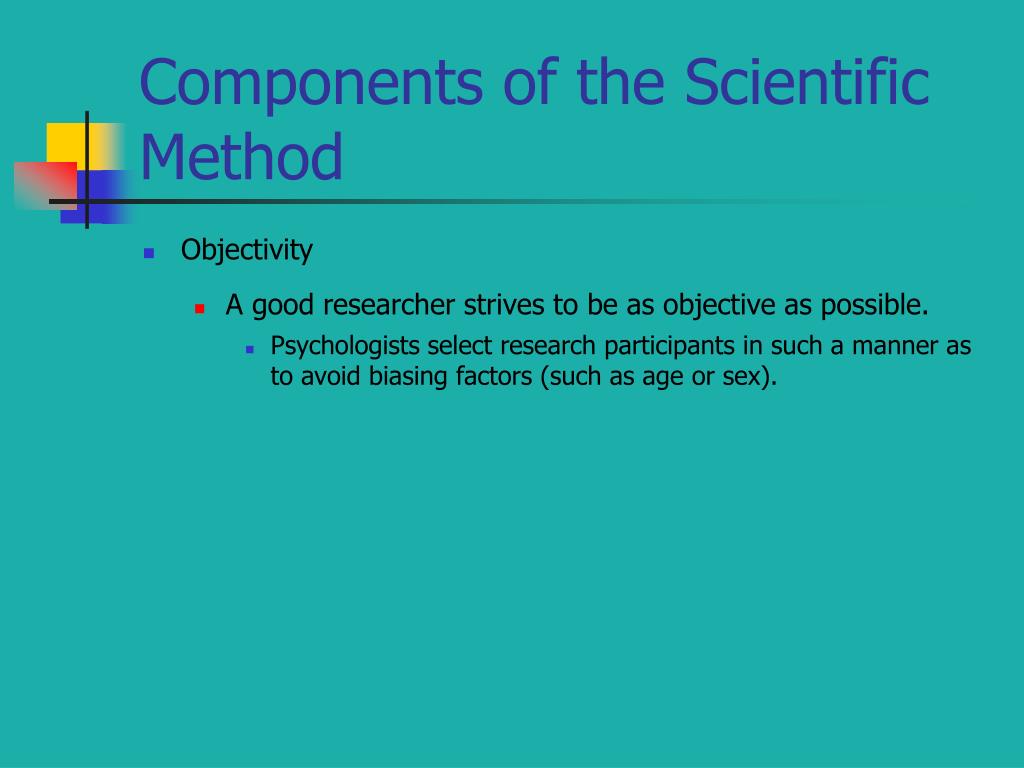 Components of the Scientific Method

Objectivity

A good researcher strives to be as objective as possible.

Psychologists select research participants in such a manner as to avoid biasing factors (such as age or sex).